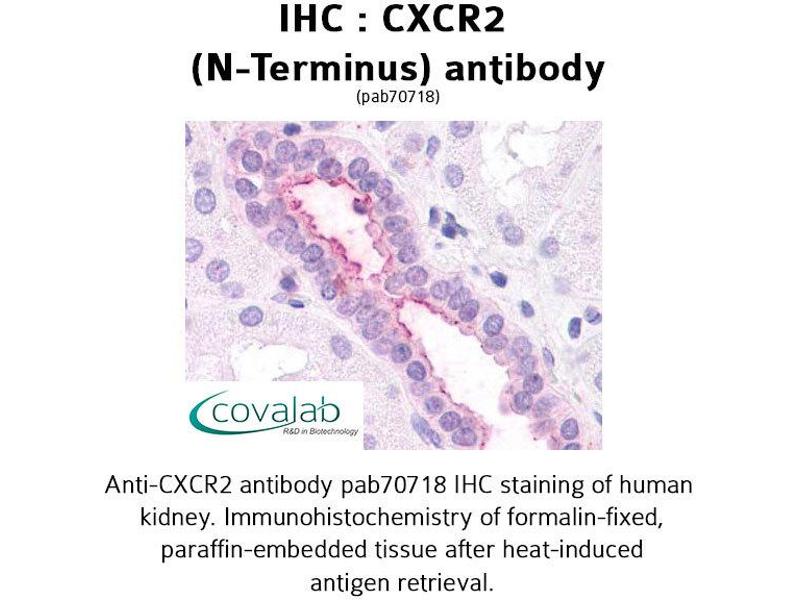 IHC : CXCR2
(N-Terminus) antibody
(pab70718)

covalab
R&D in Biotechnology

Anti-CXCR2 antibody pab70718 IHC staining of human kidney. Immunohistochemistry of formalin-fixed, paraffin-embedded tissue after heat-induced antigen retrieval.